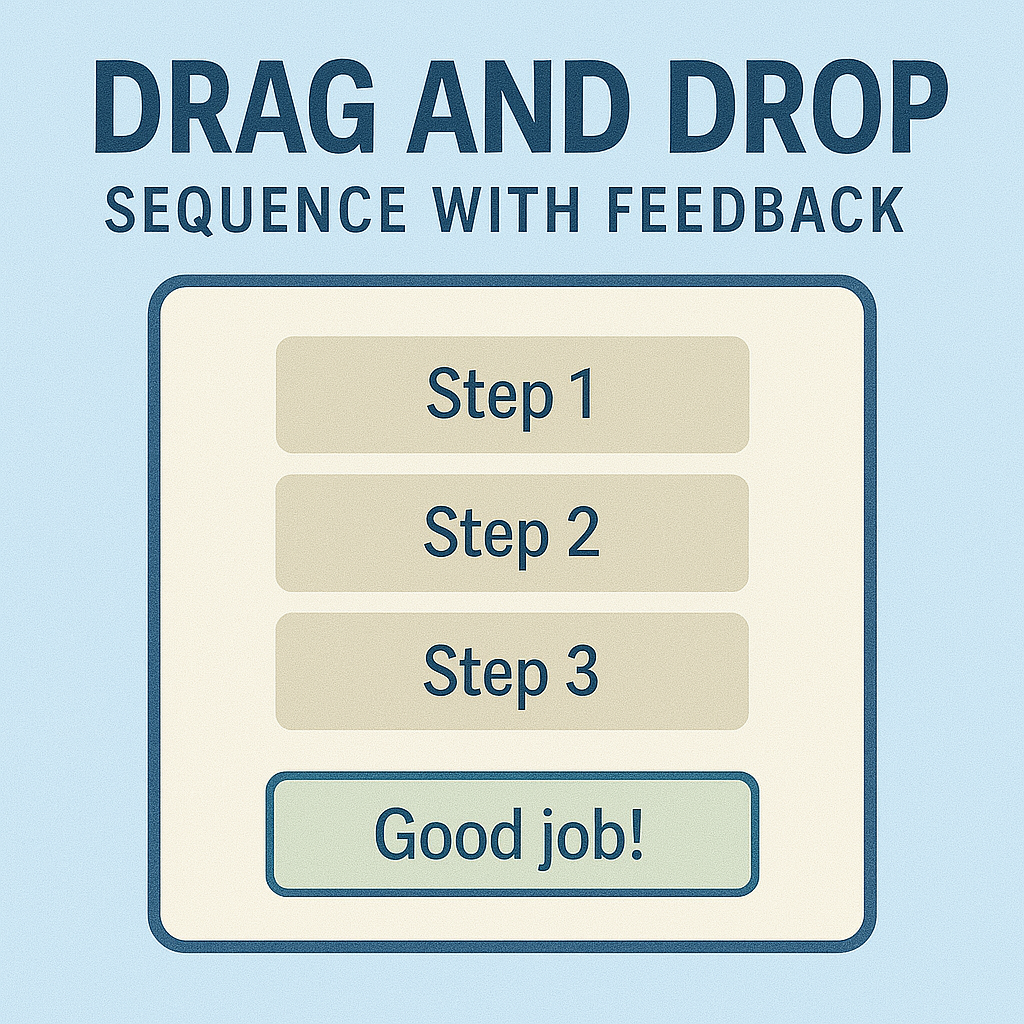 DRAG AND DROP
SEQUENCE WITH FEEDBACK

Step 1

Step 2

Step 3

Good job!